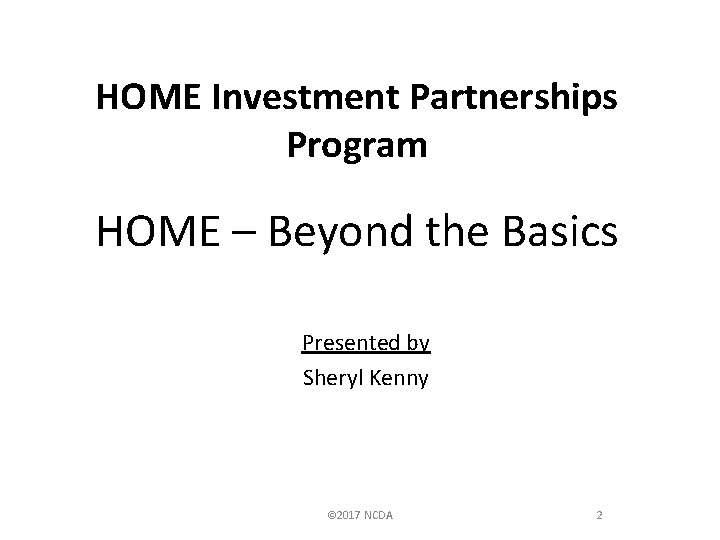 HOME Investment Partnerships Program

HOME – Beyond the Basics

Presented by

Sheryl Kenny

©2017 NCDA

2